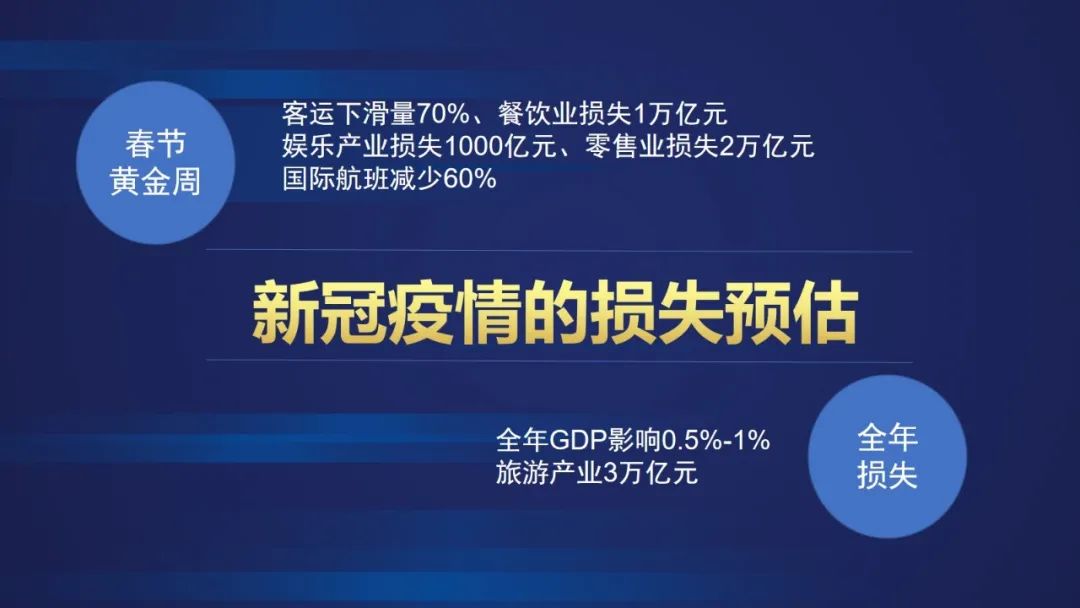 春节
黄金周

客运下滑量70%、餐饮业损失1万亿元
娱乐产业损失1000亿元、零售业损失2万亿元
国际航班减少60%

新冠疫情的损失预估

全年GDP影响0.5%-1%
旅游产业3万亿元

全年
损失